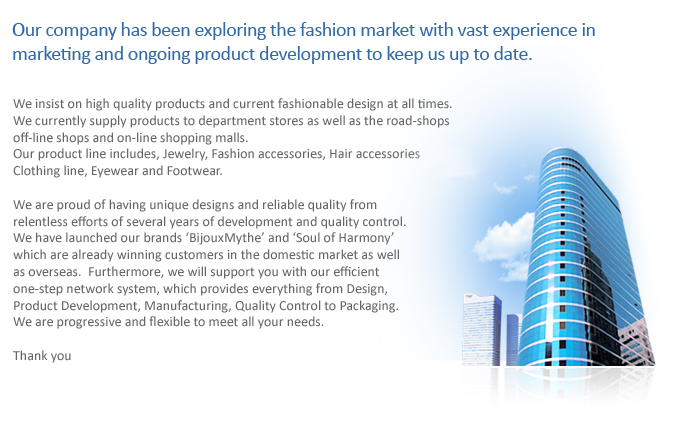 Our company has been exploring the fashion market with vast experience in marketing and ongoing product development to keep us up to date.

We insist on high quality products and current fashionable design at all times. We currently supply products to department stores as well as the road-shops off-line shops and on-line shopping malls.
Our product line includes, Jewelry, Fashion accessories, Hair accessories Clothing line, Eyewear and Footwear.

We are proud of having unique designs and reliable quality from relentless efforts of several years of development and quality control. We have launched our brands ‘BijouxMythe’ and ‘Soul of Harmony’ which are already winning customers in the domestic market as well as overseas. Furthermore, we will support you with our efficient one-step network system, which provides everything from Design, Product Development, Manufacturing, Quality Control to Packaging. We are progressive and flexible to meet all your needs.

Thank you